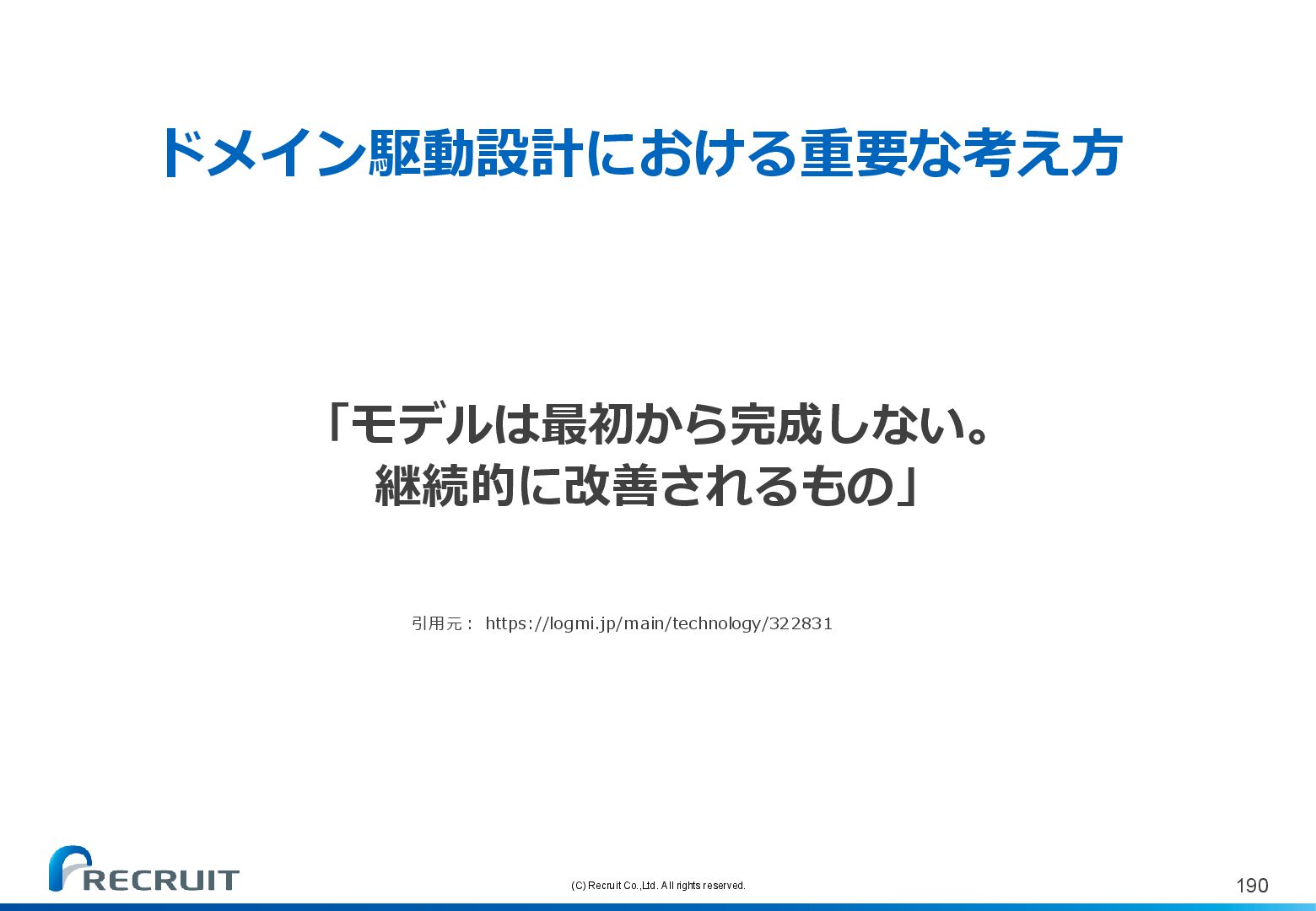 ドメイン駆動設計における重要な考え方

「モデルは最初から完成しない。
継続的に改善されるもの」

引用元： https://logmi.jp/main/technology/322831

RECRUIT

(C) Recruit Co.,Ltd. All rights reserved.

190